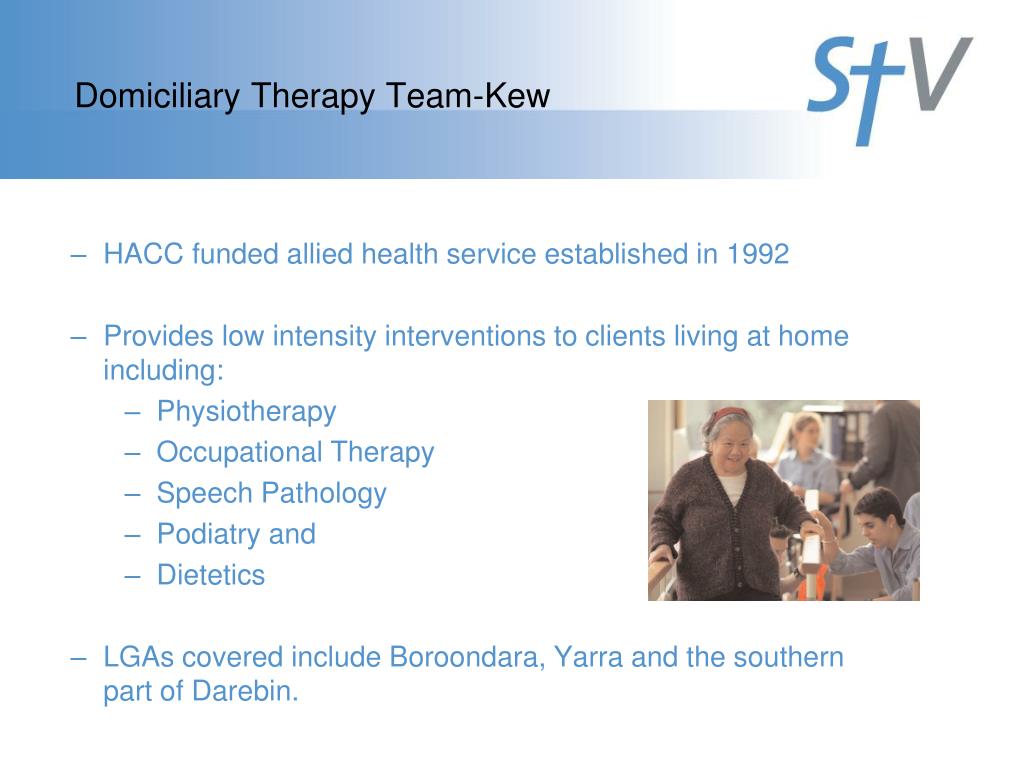 Domiciliary Therapy Team-Kew

StV

– HACC funded allied health service established in 1992

– Provides low intensity interventions to clients living at home including:
  – Physiotherapy
  – Occupational Therapy
  – Speech Pathology
  – Podiatry and
  – Dietetics

– LGAs covered include Boroondara, Yarra and the southern part of Darebin.